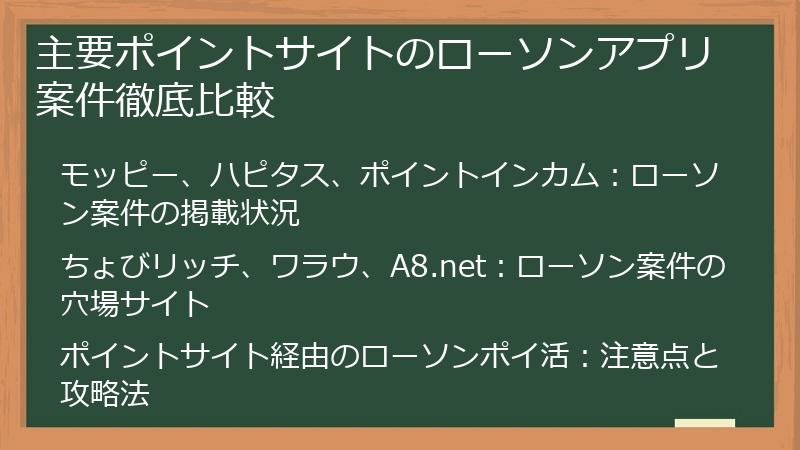 主要ポイントサイトのローソンアプリ案件徹底比較

モッピー、ハピタス、ポイントインカム：ローソン案件の掲載状況

ちょびリッチ、ワラウ、A8.net：ローソン案件の穴場サイト

ポイントサイト経由のローソンポイ活：注意点と攻略法